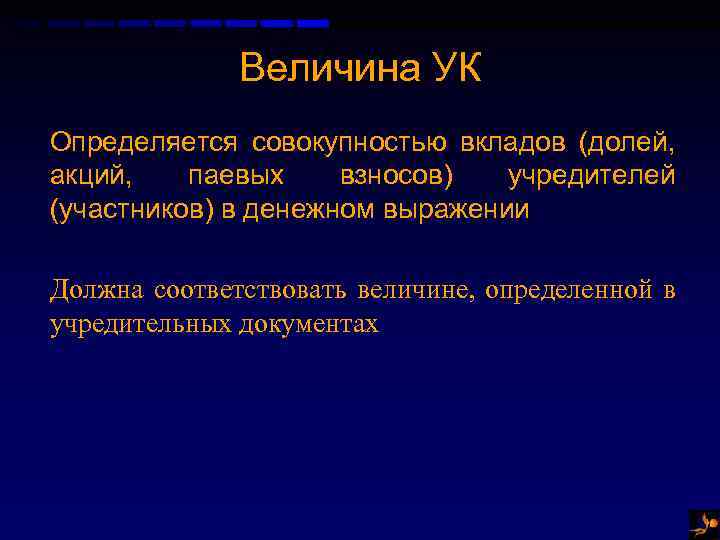 Величина УК

Определяется совокупностью вкладов (долей, акций, паевых взносов) учредителей (участников) в денежном выражении

Должна соответствовать величине, определенной в учредительных документах